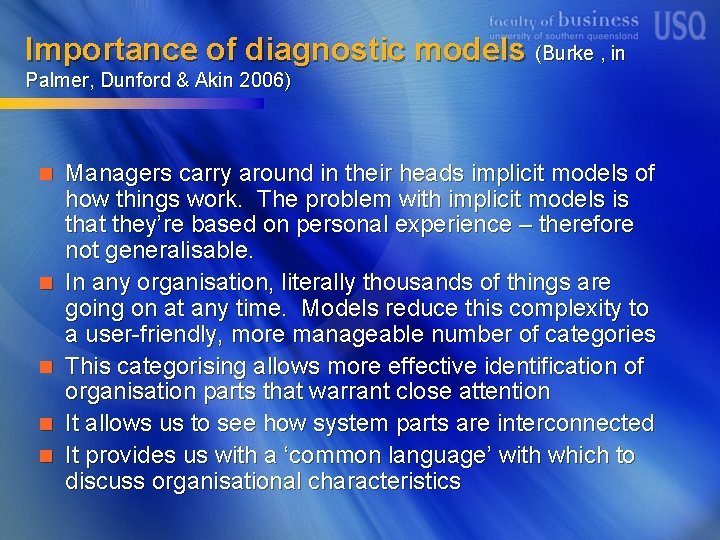 faculty of business
university of southern queensland
USQ

Importance of diagnostic models (Burke , in Palmer, Dunford & Akin 2006)

Managers carry around in their heads implicit models of how things work. The problem with implicit models is that they're based on personal experience – therefore not generalisable.

In any organisation, literally thousands of things are going on at any time. Models reduce this complexity to a user-friendly, more manageable number of categories

This categorising allows more effective identification of organisation parts that warrant close attention

It allows us to see how system parts are interconnected

It provides us with a 'common language' with which to discuss organisational characteristics